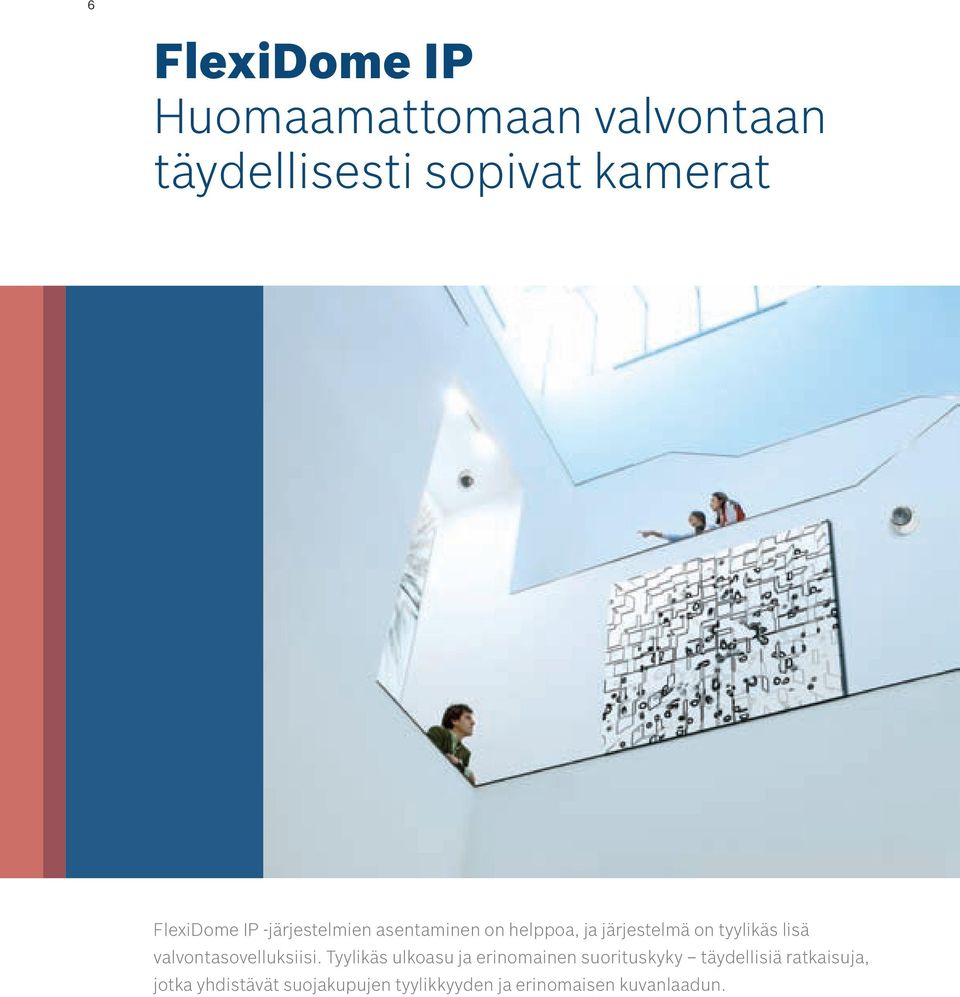 6

FlexiDome IP
Huomaamattomaan valvontaan täydellisesti sopivat kamerat

FlexiDome IP -järjestelmien asentaminen on helppoa, ja järjestelmä on tyylikäs lisä valvontasovelluksiisi. Tyylikäs ulkoasu ja erinomainen suorituskyky – täydellisiä ratkaisuja, jotka yhdistävät suojakupujen tyylikkyyden ja erinomaisen kuvanlaadun.